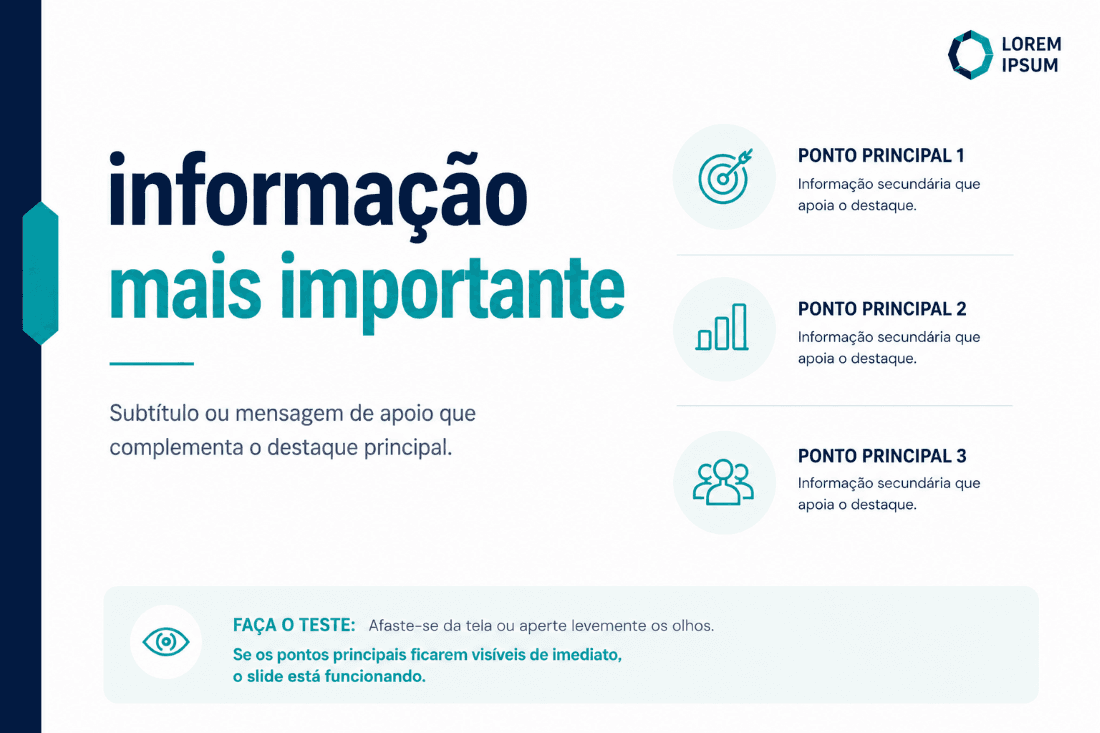 LOREM IPSUM

informação mais importante

Subtítulo ou mensagem de apoio que complementa o destaque principal.

PONTO PRINCIPAL 1
Informação secundária que apoia o destaque.

PONTO PRINCIPAL 2
Informação secundária que apoia o destaque.

PONTO PRINCIPAL 3
Informação secundária que apoia o destaque.

FAÇA O TESTE: Afaste-se da tela ou aperte levemente os olhos.
Se os pontos principais ficarem visíveis de imediato, o slide está funcionando.